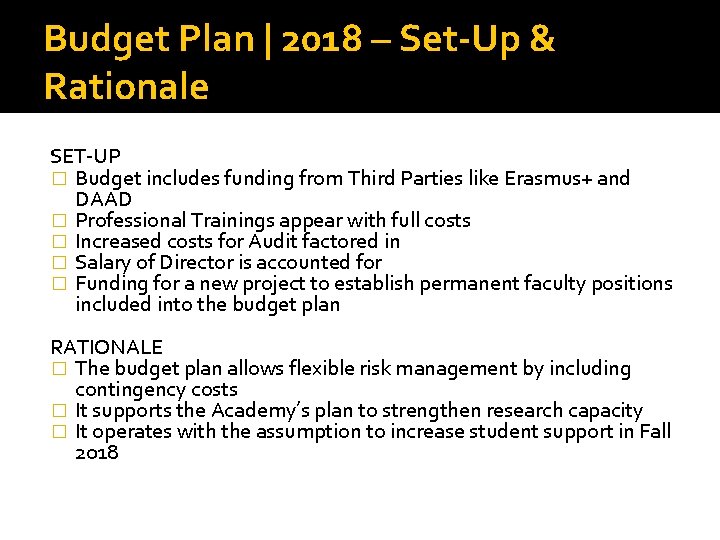 Budget Plan | 2018 – Set-Up & Rationale

SET-UP
□ Budget includes funding from Third Parties like Erasmus+ and DAAD
□ Professional Trainings appear with full costs
□ Increased costs for Audit factored in
□ Salary of Director is accounted for
□ Funding for a new project to establish permanent faculty positions included into the budget plan

RATIONALE
□ The budget plan allows flexible risk management by including contingency costs
□ It supports the Academy's plan to strengthen research capacity
□ It operates with the assumption to increase student support in Fall 2018